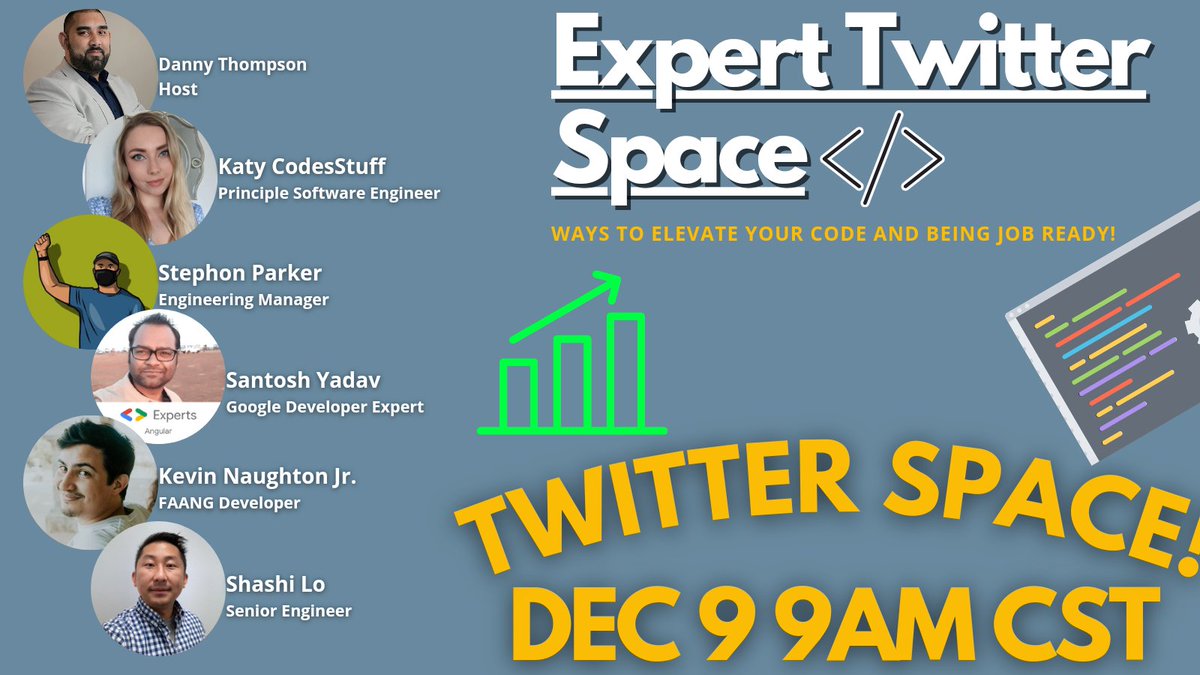 Danny Thompson
Host

Katy CodesStuff
Principle Software Engineer

Stephon Parker
Engineering Manager

Experts
Angular

Santosh Yadav
Google Developer Expert

Kevin Naughton Jr.
FAANG Developer

Shashi Lo
Senior Engineer

Expert Twitter Space </>

WAYS TO ELEVATE YOUR CODE AND BEING JOB READY!

TWITTER SPACE!
DEC 9 9AM CST